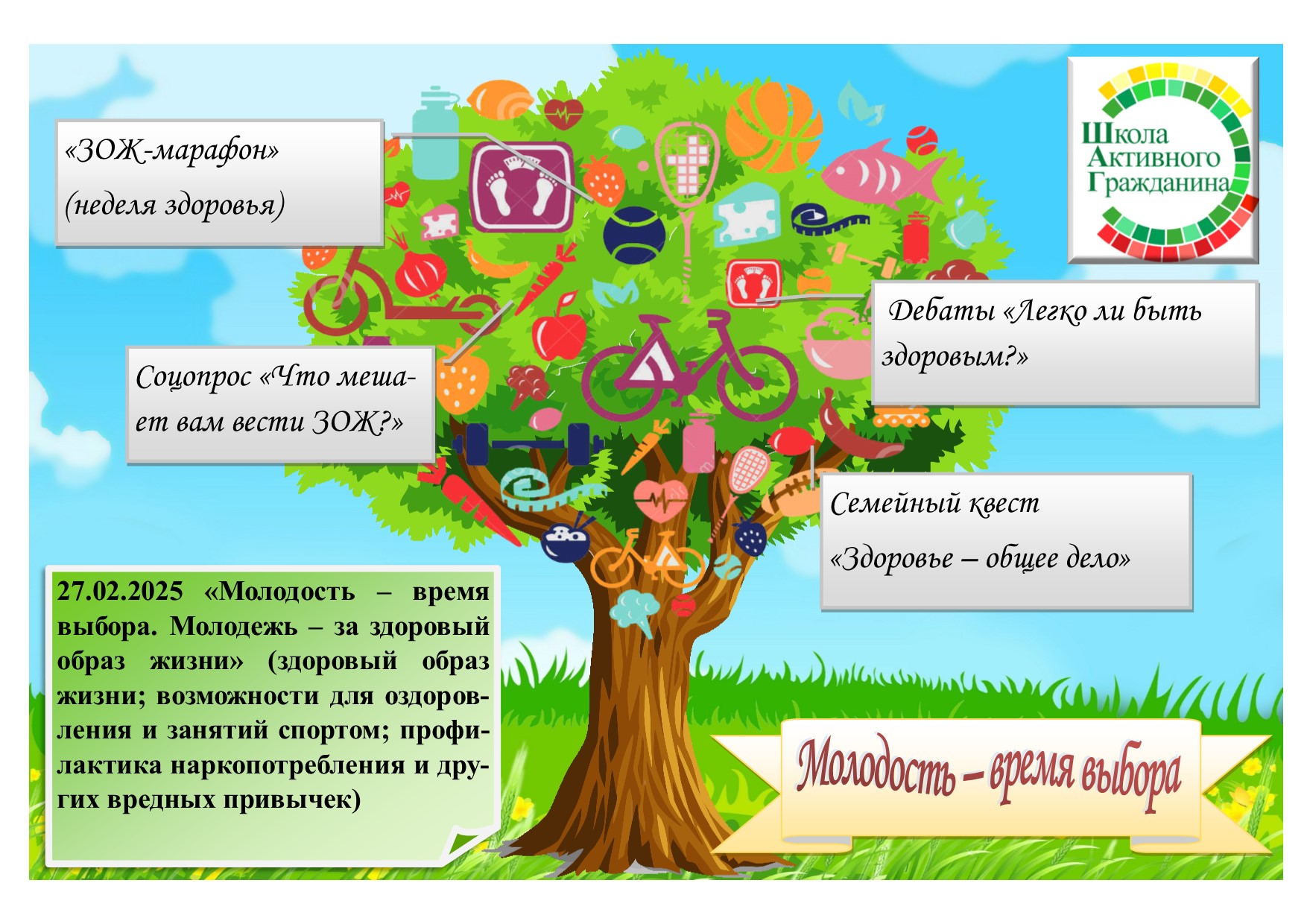 «ЗОЖ-марафон»
(неделя здоровья)

Школа Активного Гражданина

Дебаты «Легко ли быть здоровым?»

Соцопрос «Что мешает вам вести ЗОЖ?»

Семейный квест
«Здоровье – общее дело»

27.02.2025 «Молодость – время выбора. Молодежь – за здоровый образ жизни» (здоровый образ жизни; возможности для оздоровления и занятий спортом; профилактика наркопотребления и других вредных привычек)

Молодость – время выбора